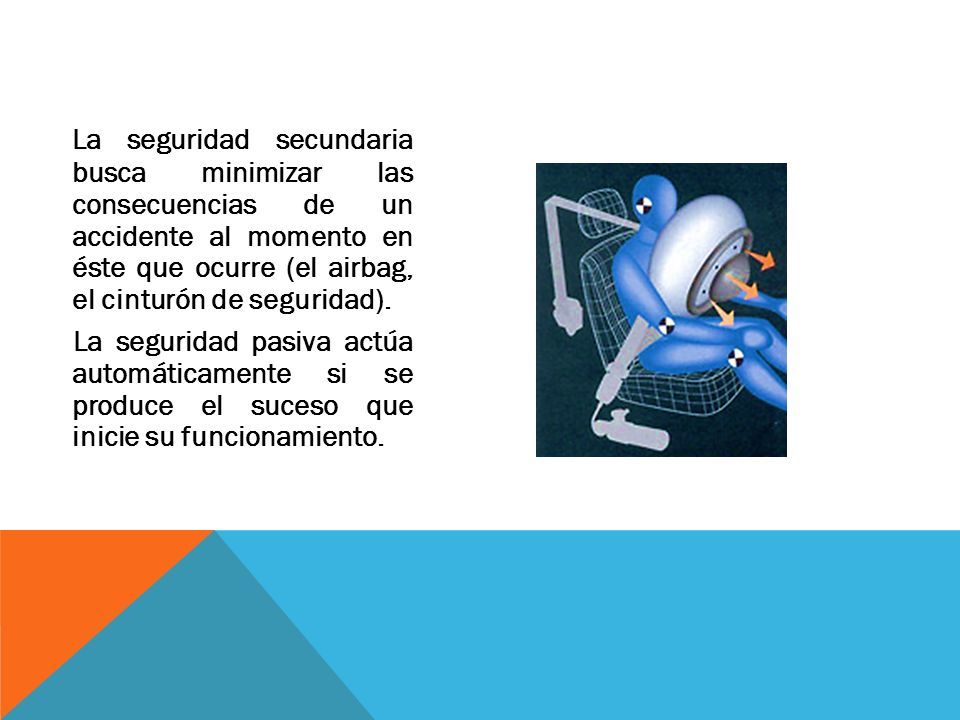 La seguridad secundaria busca minimizar las consecuencias de un accidente al momento en éste que ocurre (el airbag, el cinturón de seguridad).

La seguridad pasiva actúa automáticamente si se produce el suceso que inicie su funcionamiento.